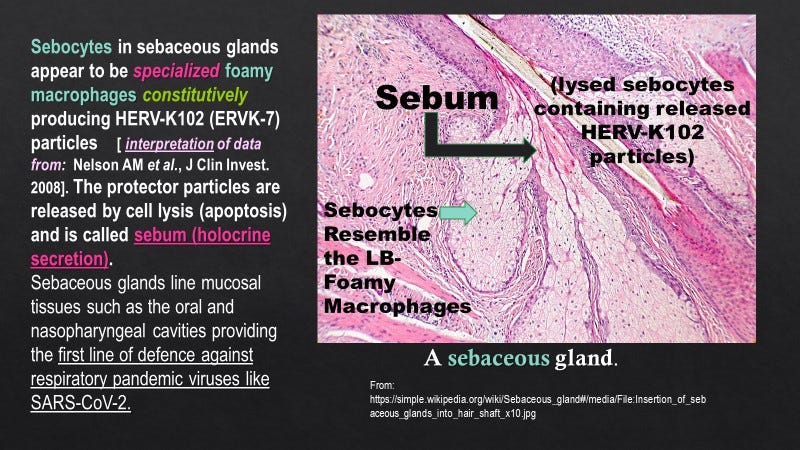 Sebocytes in sebaceous glands appear to be specialized foamy macrophages constitutively producing HERV-K102 (ERVK-7) particles [ interpretation of data from: Nelson AM et al., J Clin Invest. 2008]. The protector particles are released by cell lysis (apoptosis) and is called sebum (holocrine secretion).

Sebaceous glands line mucosal tissues such as the oral and nasopharyngeal cavities providing the first line of defence against respiratory pandemic viruses like SARS-CoV-2.

Sebum

(lysed sebocytes containing released HERV-K102 particles)

Sebocytes Resemble the LB-Foamy Macrophages

A sebaceous gland.

From: https://simple.wikipedia.org/wiki/Sebaceous_gland#/media/File:Insertion_of_sebaceous_glands_into_hair_shaft_x10.jpg